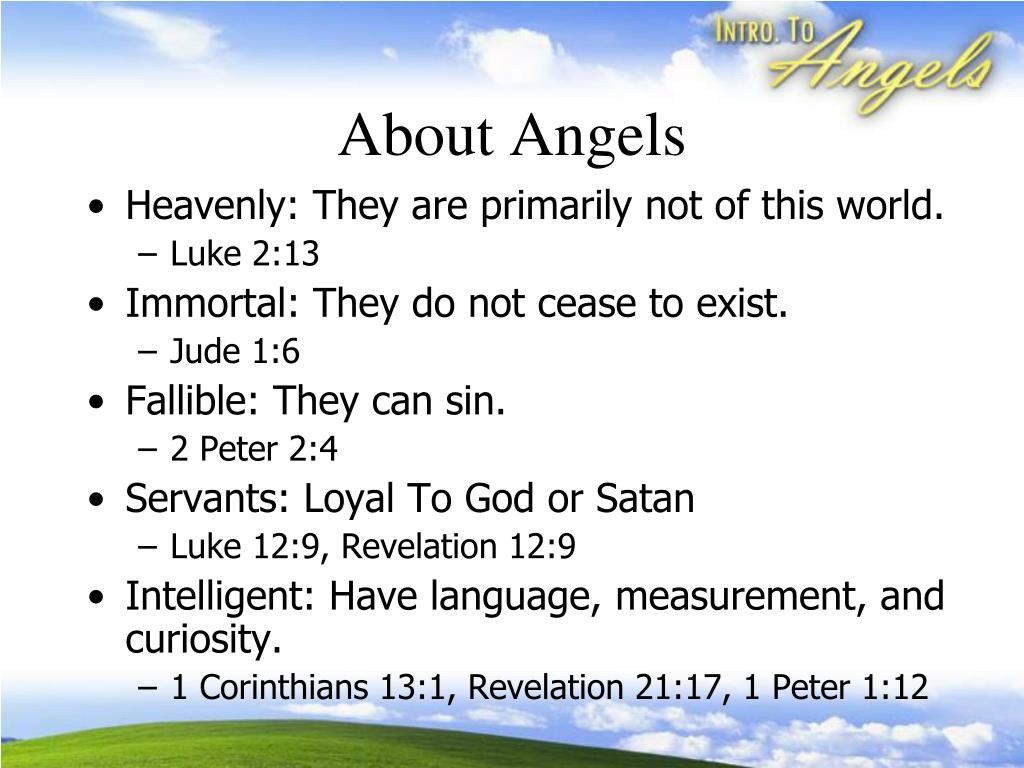 INTRO. TO Angels

About Angels

• Heavenly: They are primarily not of this world.
  – Luke 2:13
• Immortal: They do not cease to exist.
  – Jude 1:6
• Fallible: They can sin.
  – 2 Peter 2:4
• Servants: Loyal To God or Satan
  – Luke 12:9, Revelation 12:9
• Intelligent: Have language, measurement, and curiosity.
  – 1 Corinthians 13:1, Revelation 21:17, 1 Peter 1:12